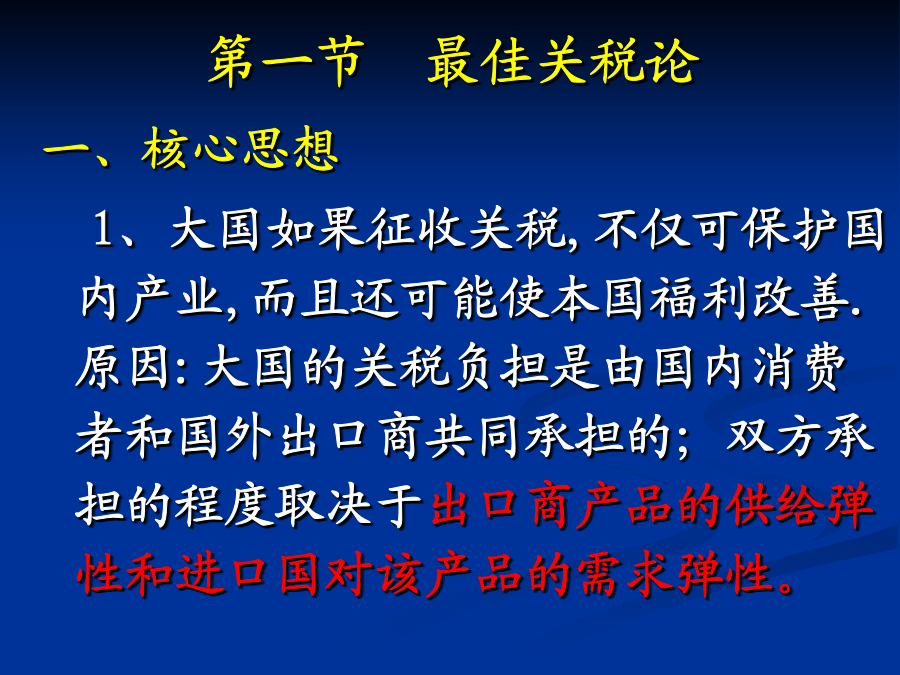 第一节　最佳关税论

一、核心思想

1、大国如果征收关税, 不仅可保护国内产业, 而且还可能使本国福利改善. 原因: 大国的关税负担是由国内消费者和国外出口商共同承担的; 双方承担的程度取决于出口商产品的供给弹性和进口国对该产品的需求弹性。